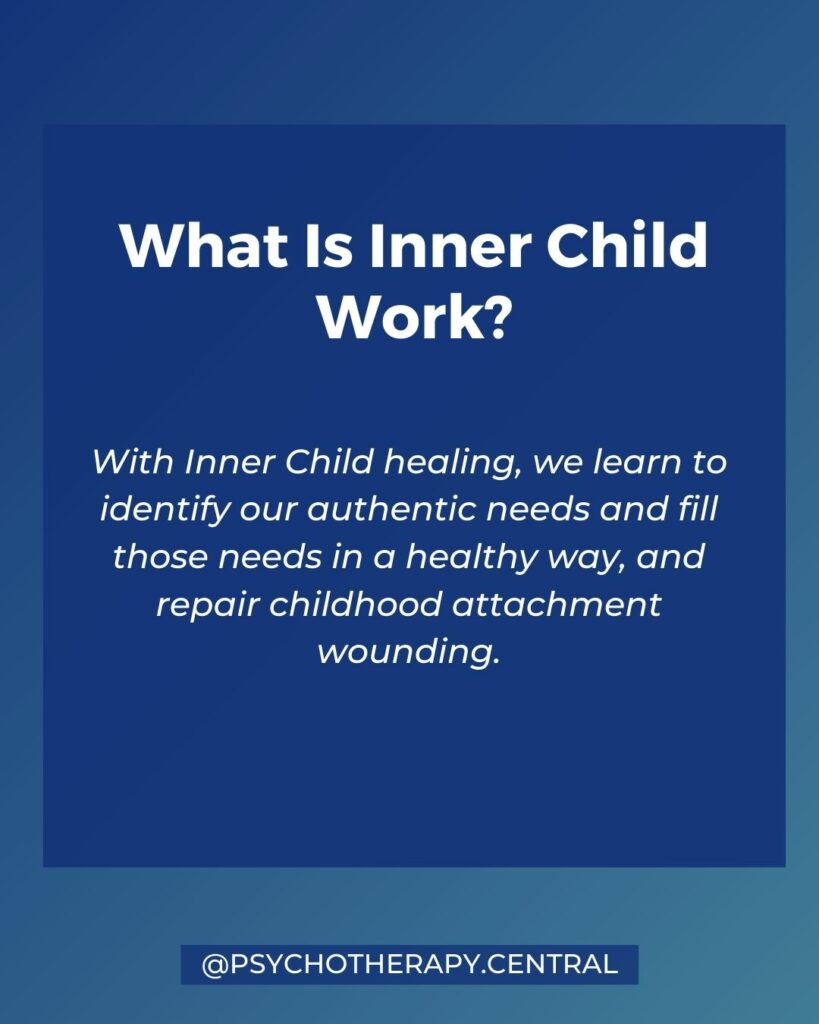 What Is Inner Child Work?

With Inner Child healing, we learn to identify our authentic needs and fill those needs in a healthy way, and repair childhood attachment wounding.

@PSYCHOTHERAPY.CENTRAL